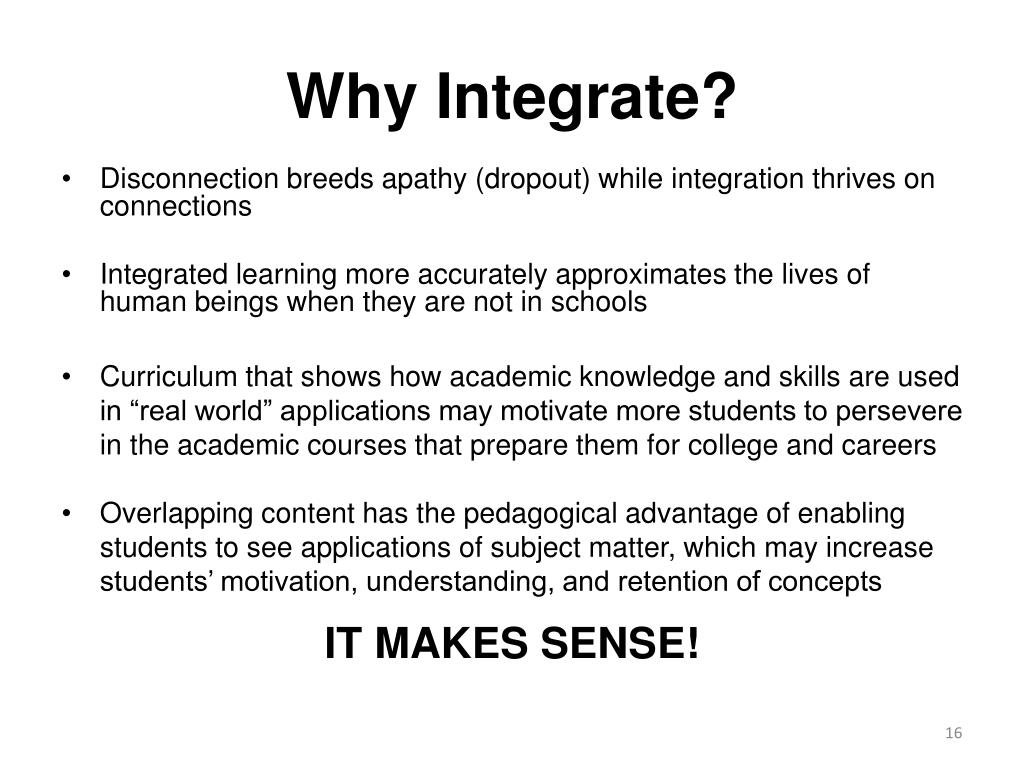 Why Integrate?

• Disconnection breeds apathy (dropout) while integration thrives on connections

• Integrated learning more accurately approximates the lives of human beings when they are not in schools

• Curriculum that shows how academic knowledge and skills are used in “real world” applications may motivate more students to persevere in the academic courses that prepare them for college and careers

• Overlapping content has the pedagogical advantage of enabling students to see applications of subject matter, which may increase students’ motivation, understanding, and retention of concepts

IT MAKES SENSE!

16